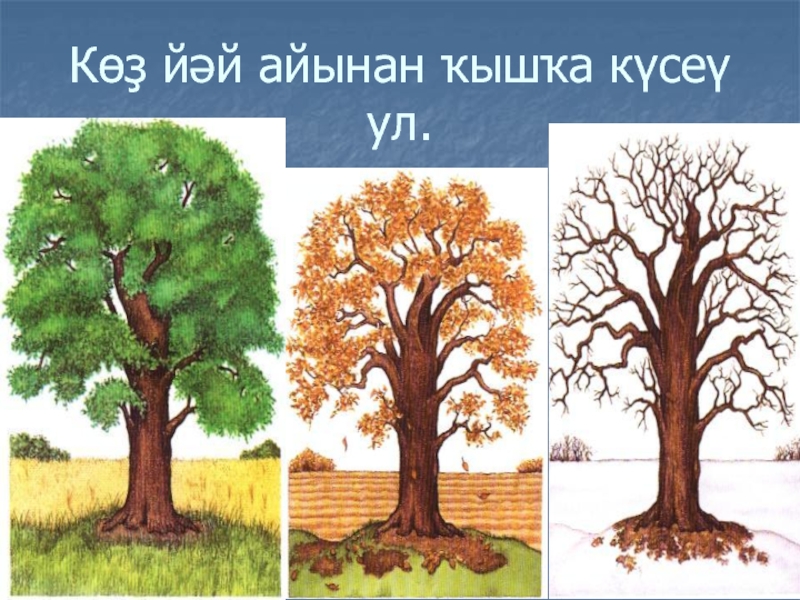 Көҙ йәй айынан ҡышҡа күсеү ул.